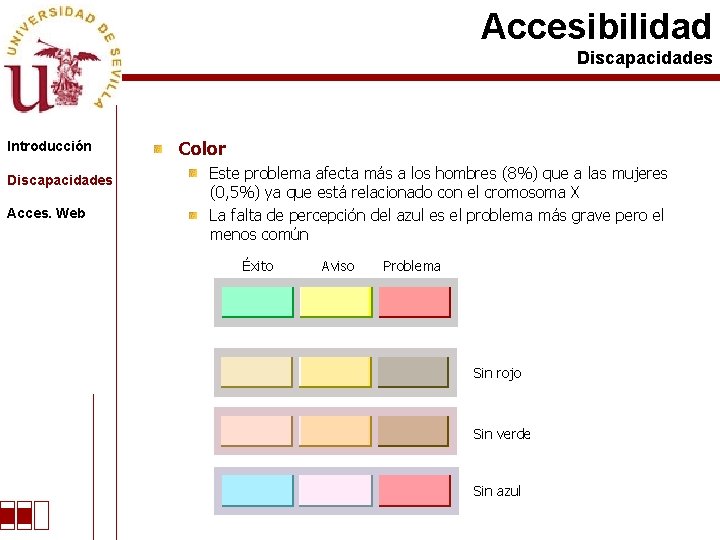 UNIVERSIDAD DE SEVILLA

Accesibilidad
Discapacidades

Introducción

Discapacidades

Acces. Web

Color

Este problema afecta más a los hombres (8%) que a las mujeres (0,5%) ya que está relacionado con el cromosoma X

La falta de percepción del azul es el problema más grave pero el menos común

Éxito Aviso Problema

Sin rojo

Sin verde

Sin azul